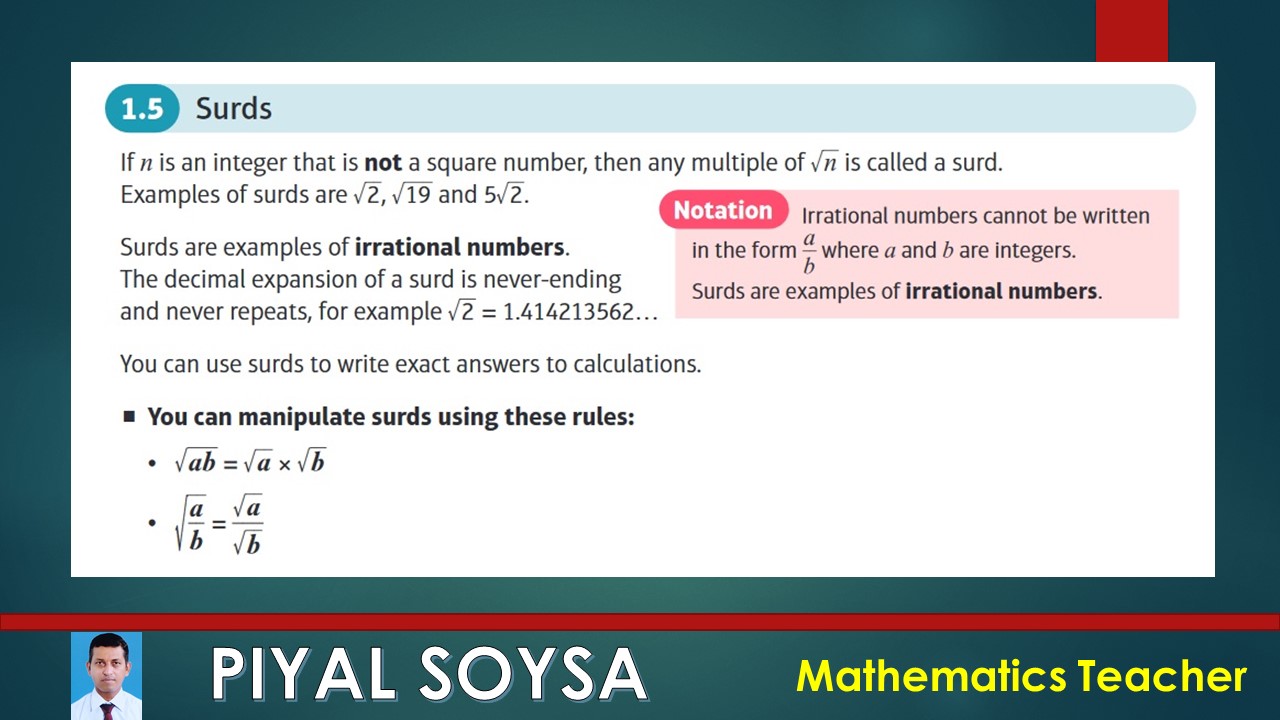 1.5 Surds

If $n$ is an integer that is **not** a square number, then any multiple of $\sqrt{n}$ is called a surd. Examples of surds are $\sqrt{2}$, $\sqrt{19}$ and $5\sqrt{2}$.

Surds are examples of **irrational numbers**. The decimal expansion of a surd is never-ending and never repeats, for example $\sqrt{2} = 1.414213562...$

Notation Irrational numbers cannot be written in the form $\frac{a}{b}$ where $a$ and $b$ are integers.
Surds are examples of **irrational numbers**.

You can use surds to write exact answers to calculations.

■ **You can manipulate surds using these rules:**

• $\sqrt{ab} = \sqrt{a} \times \sqrt{b}$

• $\sqrt{\frac{a}{b}} = \frac{\sqrt{a}}{\sqrt{b}}$

PIYAL SOYSA

Mathematics Teacher